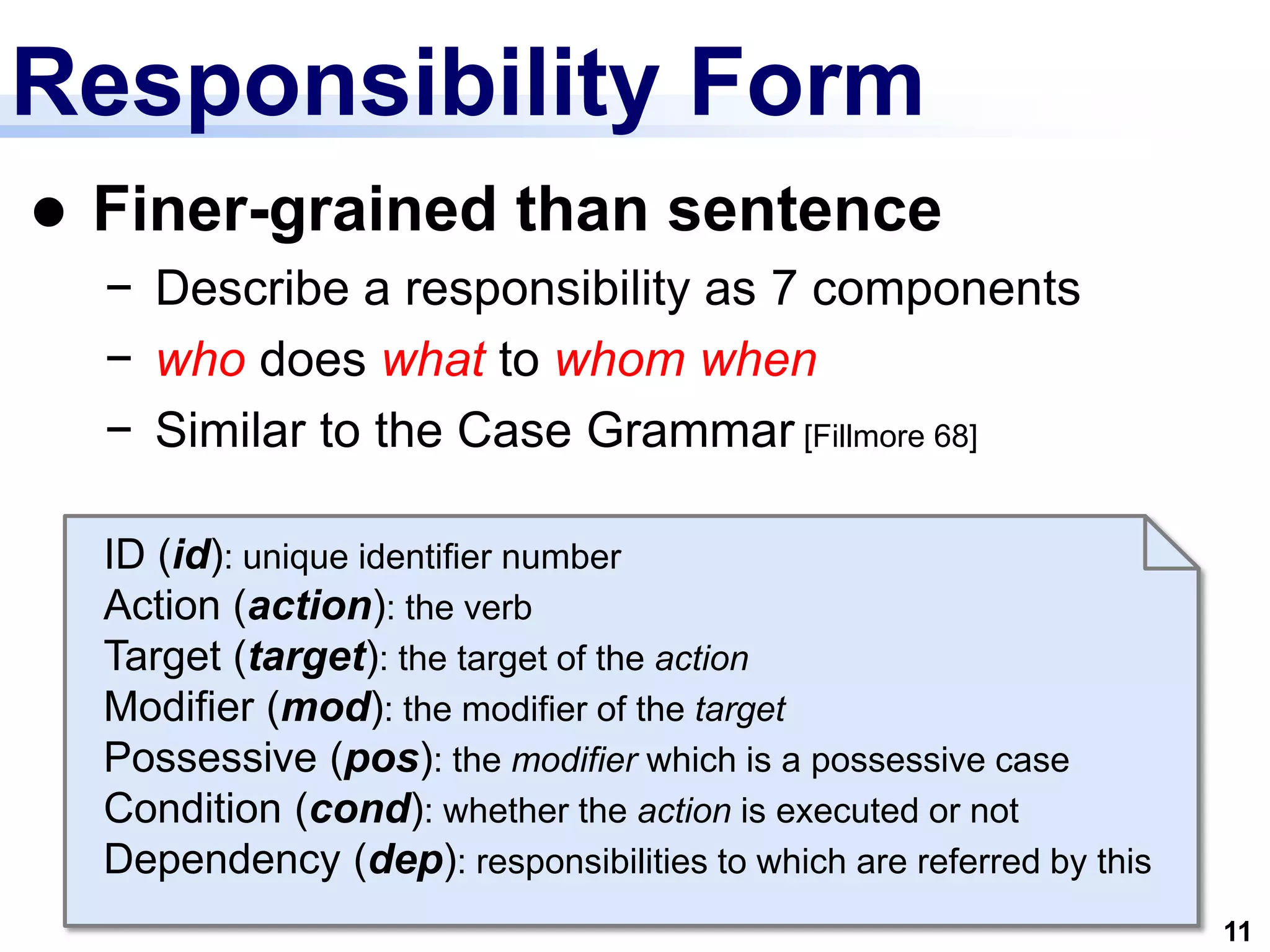 Responsibility Form

● Finer-grained than sentence

– Describe a responsibility as 7 components

– who does what to whom when

– Similar to the Case Grammar [Fillmore 68]

ID (id): unique identifier number
Action (action): the verb
Target (target): the target of the action
Modifier (mod): the modifier of the target
Possessive (pos): the modifier which is a possessive case
Condition (cond): whether the action is executed or not
Dependency (dep): responsibilities to which are referred by this

11